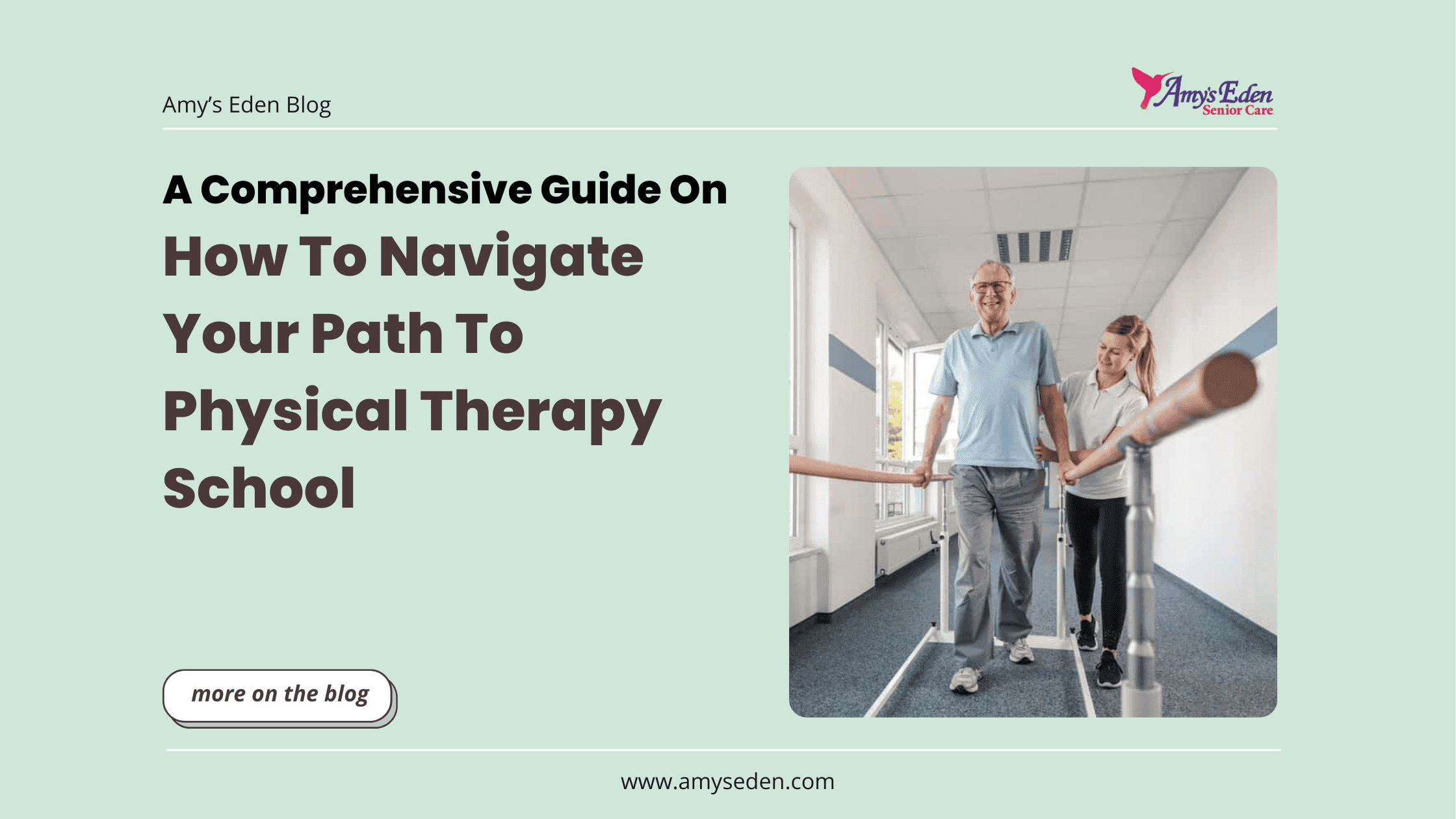 Amy's Eden Blog

Amy's Eden
Senior Care

A Comprehensive Guide On
How To Navigate Your Path To Physical Therapy School

more on the blog

www.amyseden.com